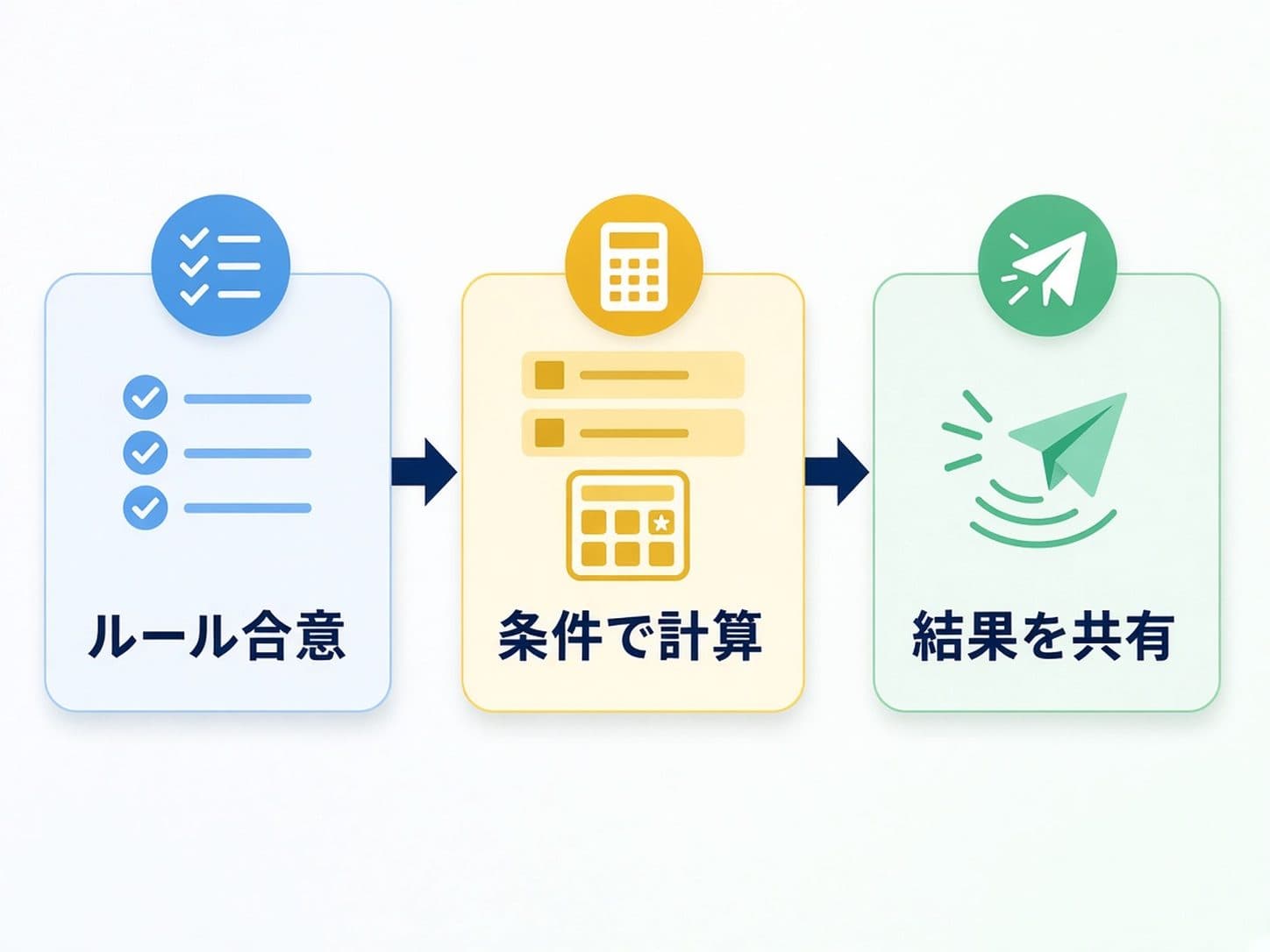 ルール合意

条件で計算

結果を共有